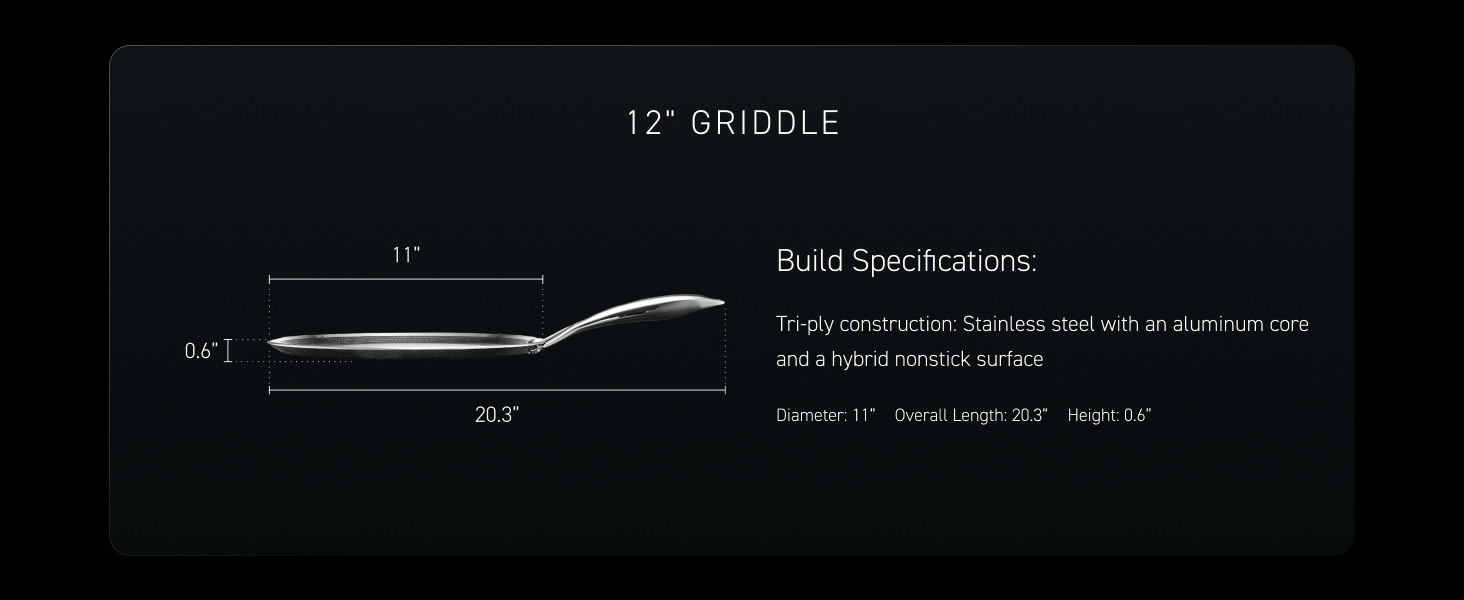 12" GRIDDLE

11"

0.6"

20.3"

Build Specifications:

Tri-ply construction: Stainless steel with an aluminum core and a hybrid nonstick surface

Diameter: 11" Overall Length: 20.3" Height: 0.6"